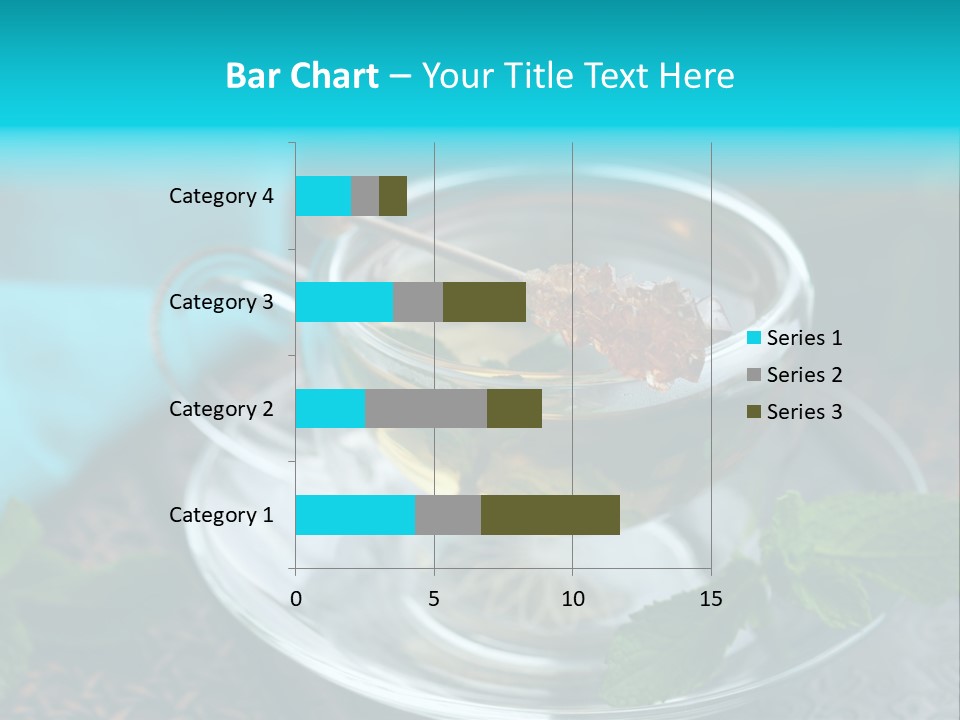 Bar Chart – Your Title Text Here

Category 4
Category 3
Category 2
Category 1

0
5
10
15

Series 1
Series 2
Series 3